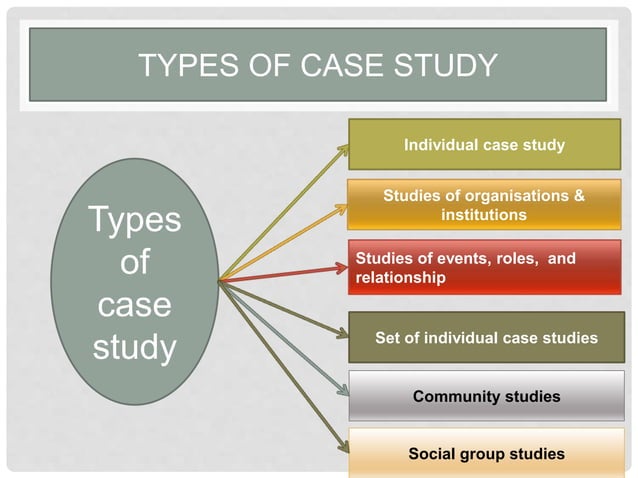 TYPES OF CASE STUDY

Types of case study

Individual case study

Studies of organisations & institutions

Studies of events, roles, and relationship

Set of individual case studies

Community studies

Social group studies